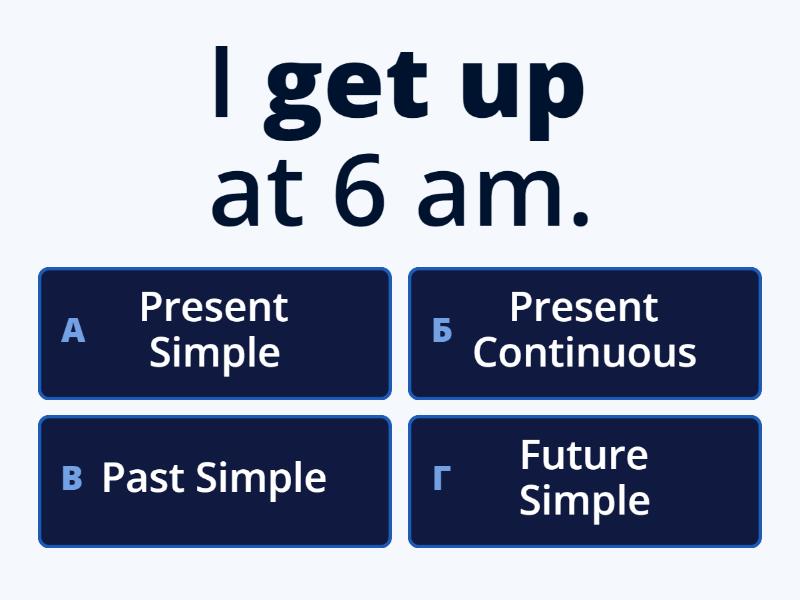 I get up at 6 am.

А Present Simple

Б Present Continuous

В Past Simple

Г Future Simple